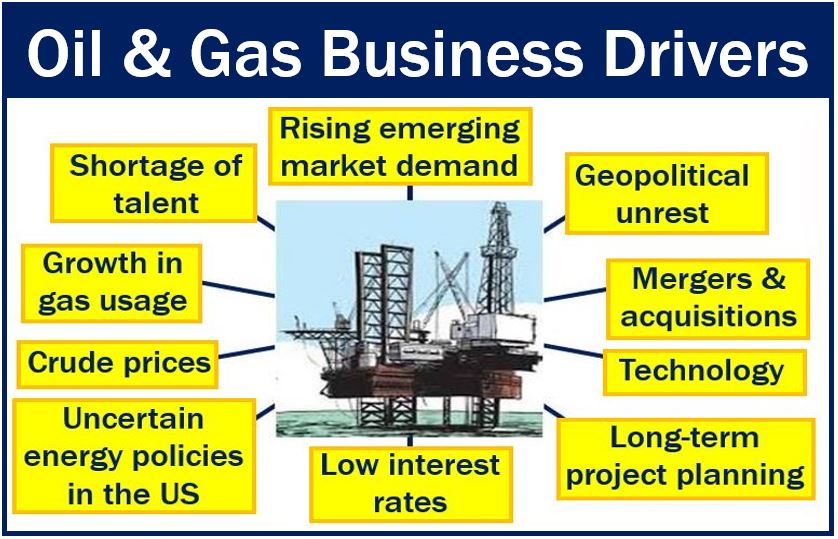 Oil & Gas Business Drivers

Rising emerging market demand

Shortage of talent

Geopolitical unrest

Growth in gas usage

Mergers & acquisitions

Crude prices

Technology

Uncertain energy policies in the US

Low interest rates

Long-term project planning